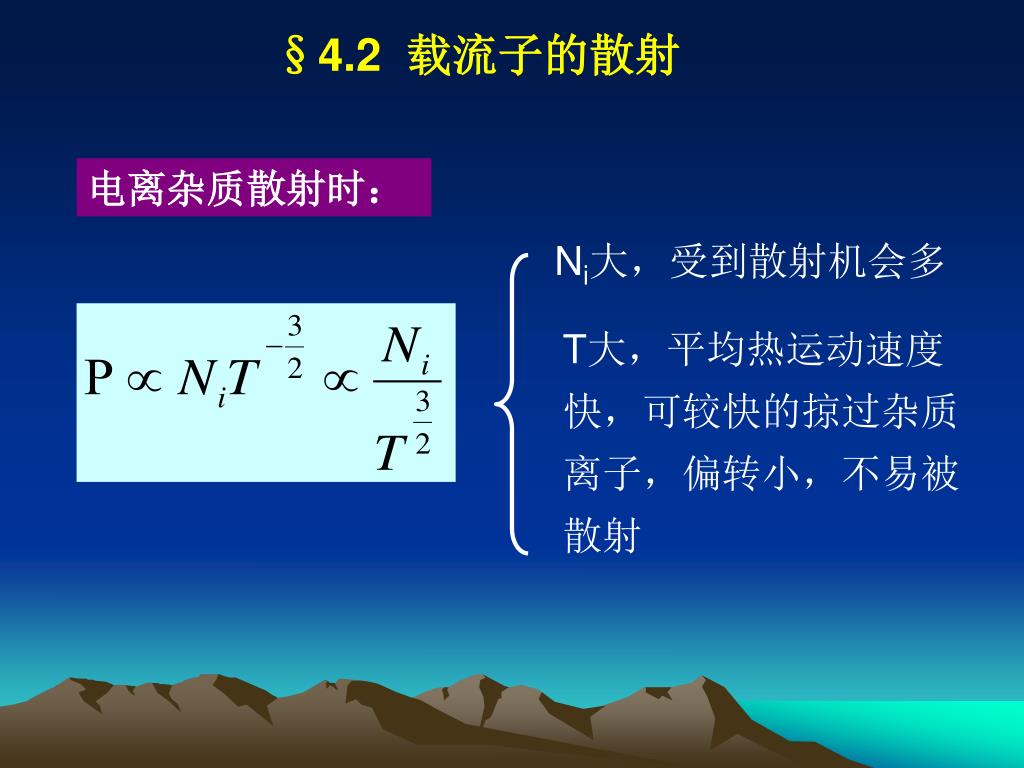 § 4.2 载流子的散射

电离杂质散射时：

$P \propto N_i T^{-\frac{3}{2}} \propto \frac{N_i}{T^{\frac{3}{2}}}$

$N_i$大，受到散射机会多

T大，平均热运动速度快，可较快的掠过杂质离子，偏转小，不易被散射